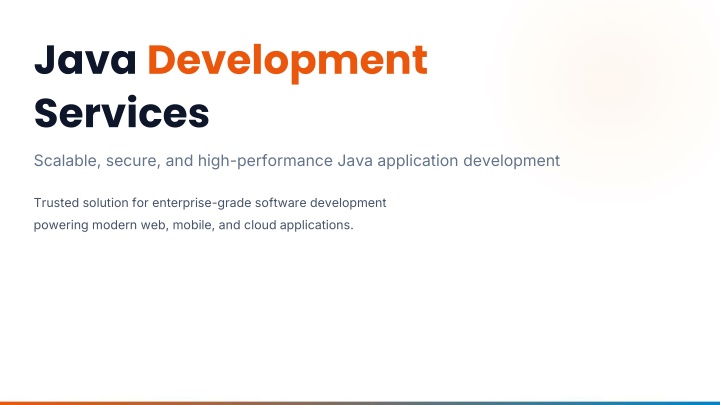 Java Development Services

Scalable, secure, and high-performance Java application development

Trusted solution for enterprise-grade software development powering modern web, mobile, and cloud applications.